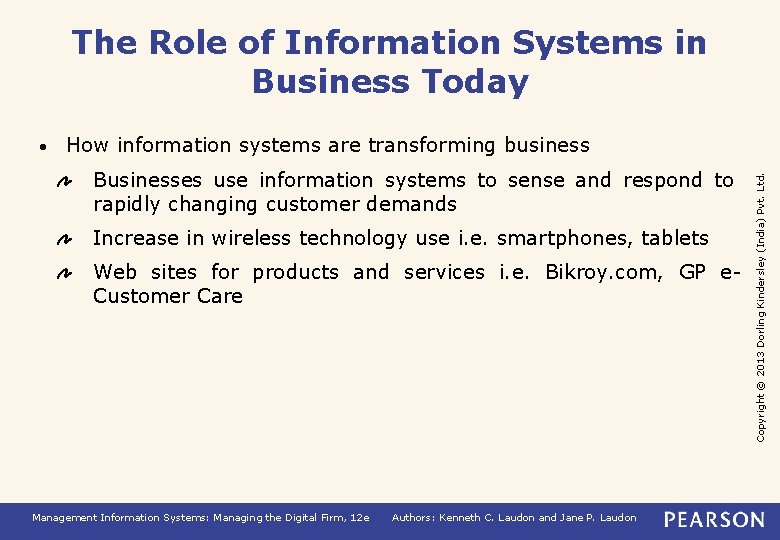 The Role of Information Systems in Business Today

• How information systems are transforming business

Businesses use information systems to sense and respond to rapidly changing customer demands

Increase in wireless technology use i.e. smartphones, tablets

Web sites for products and services i.e. Bikroy.com, GP e-Customer Care

Copyright © 2013 Dorling Kindersley (India) Pvt. Ltd.

Management Information Systems: Managing the Digital Firm, 12e Authors: Kenneth C. Laudon and Jane P. Laudon PEARSON